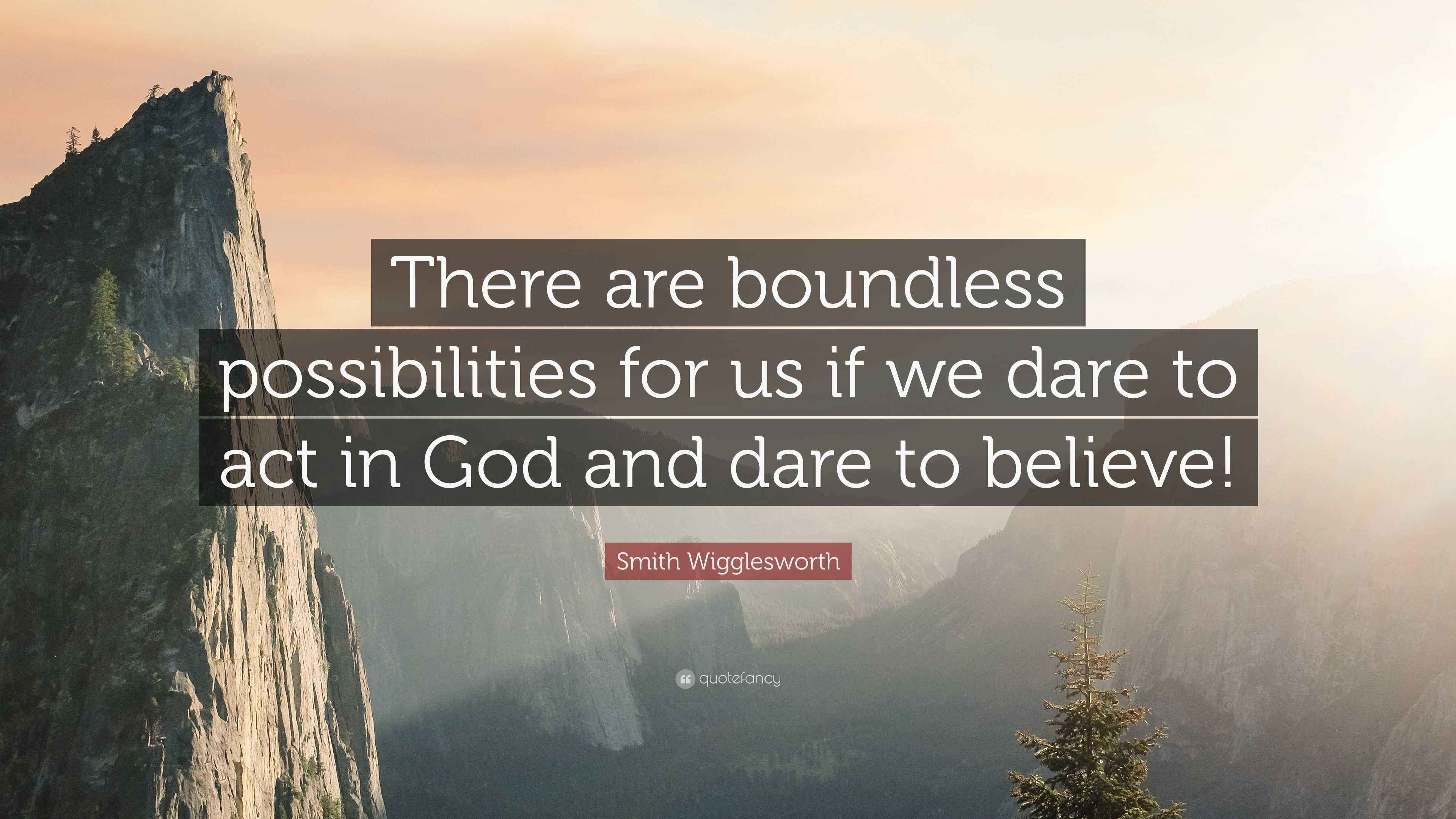 There are boundless possibilities for us if we dare to act in God and dare to believe!

Smith Wigglesworth

quotefancy